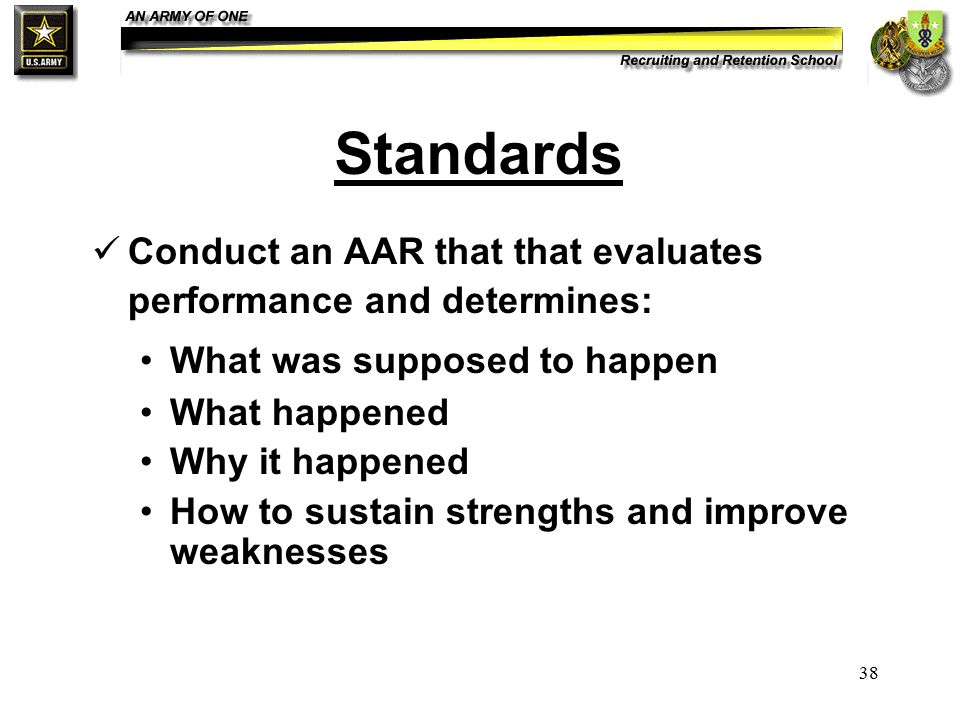 U.S.ARMY

AN ARMY OF ONE

Recruiting and Retention School

Standards

✓ Conduct an AAR that that evaluates performance and determines:

• What was supposed to happen
• What happened
• Why it happened
• How to sustain strengths and improve weaknesses

38